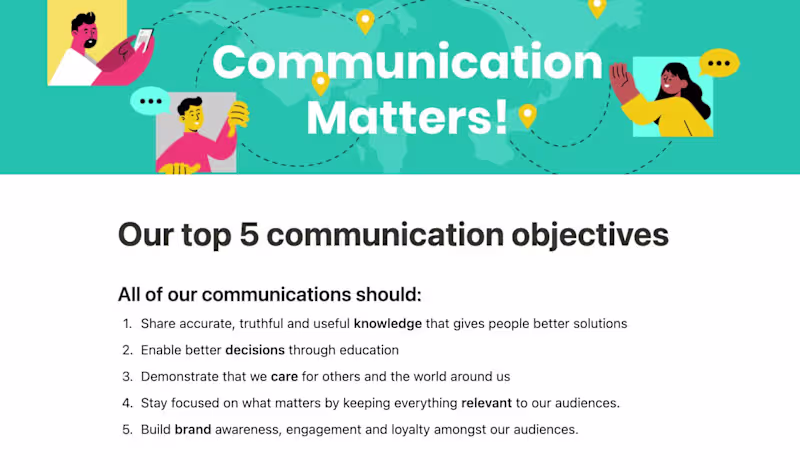 Communication Matters!

Our top 5 communication objectives

All of our communications should:

1. Share accurate, truthful and useful knowledge that gives people better solutions
2. Enable better decisions through education
3. Demonstrate that we care for others and the world around us
4. Stay focused on what matters by keeping everything relevant to our audiences.
5. Build brand awareness, engagement and loyalty amongst our audiences.